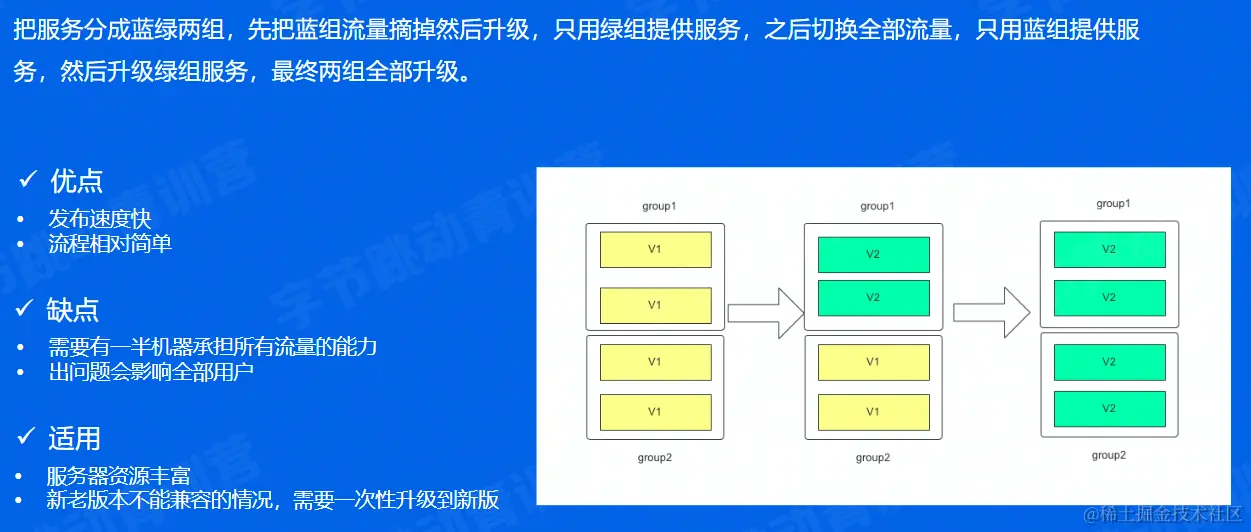 把服务分成蓝绿两组，先把蓝组流量摘掉然后升级，只用绿组提供服务，之后切换全部流量，只用蓝组提供服务，然后升级绿组服务，最终两组全部升级。

✓ 优点
• 发布速度快
• 流程相对简单

✓ 缺点
• 需要有一半机器承担所有流量的能力
• 出问题会影响全部用户

✓ 适用
• 服务器资源丰富
• 新老版本不能兼容的情况，需要一次性升级到新版

group1
V1
V1
V1
V1
group2

group1
V2
V2
V1
V1
group2

group1
V2
V2
V2
V2
group2

字节跳动青训营

@稀土掘金技术社区